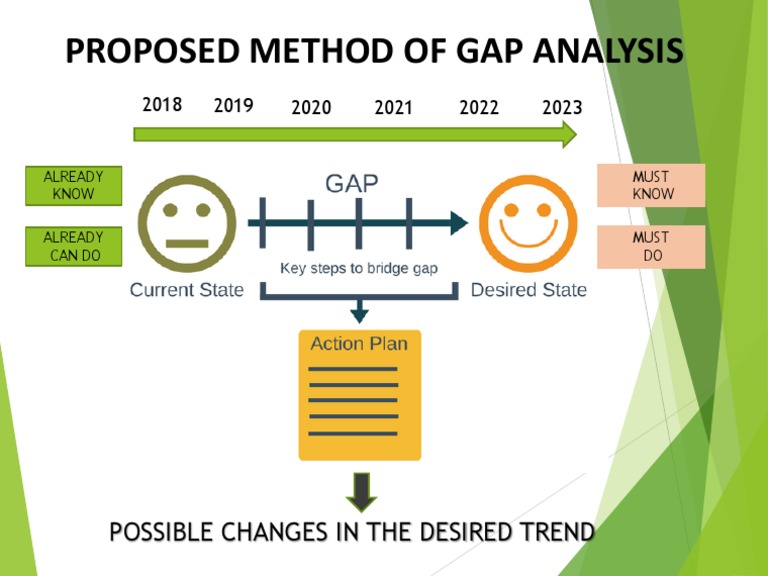 PROPOSED METHOD OF GAP ANALYSIS

2018 2019 2020 2021 2022 2023

ALREADY KNOW

ALREADY CAN DO

GAP

Key steps to bridge gap

Current State

Desired State

MUST KNOW

MUST DO

Action Plan

POSSIBLE CHANGES IN THE DESIRED TREND